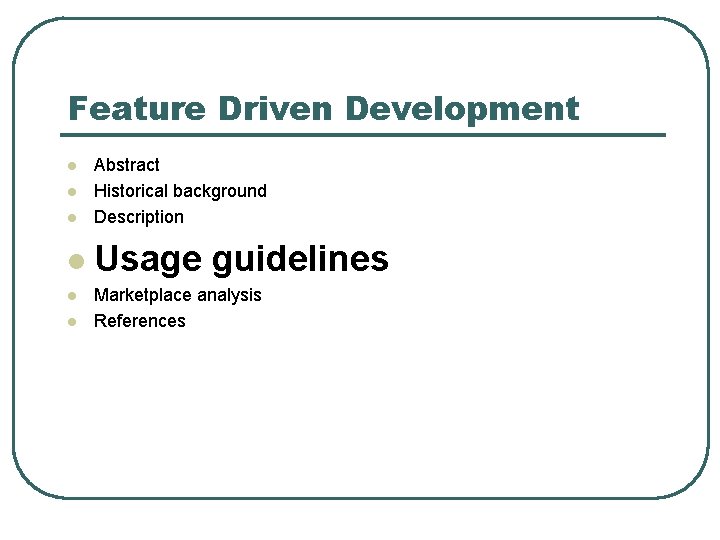 Feature Driven Development

- Abstract
- Historical background
- Description
- Usage guidelines
- Marketplace analysis
- References